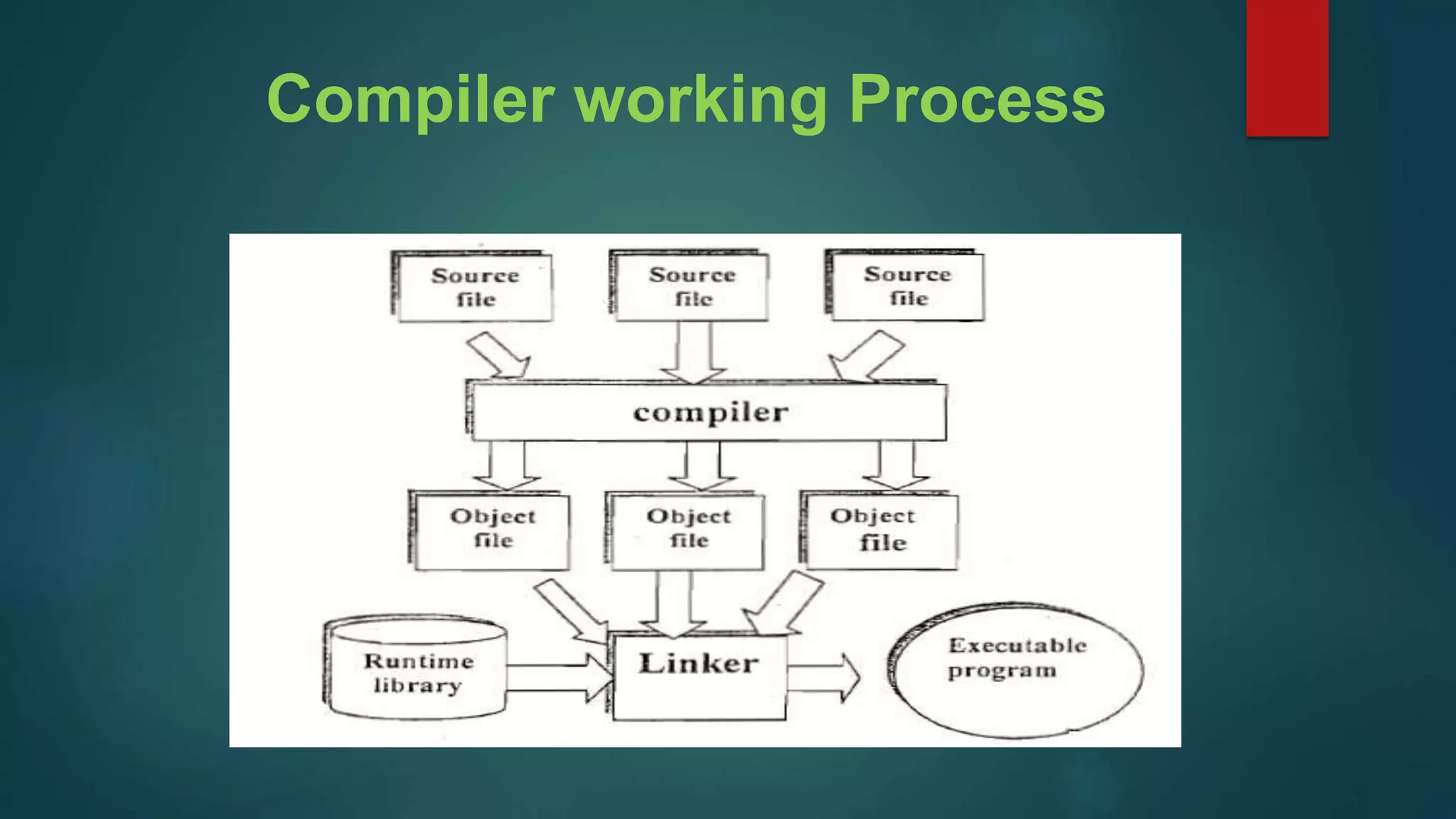 Compiler working Process

Source file

Source file

Source file

compiler

Object file

Object file

Object file

Runtime library

Linker

Executable program